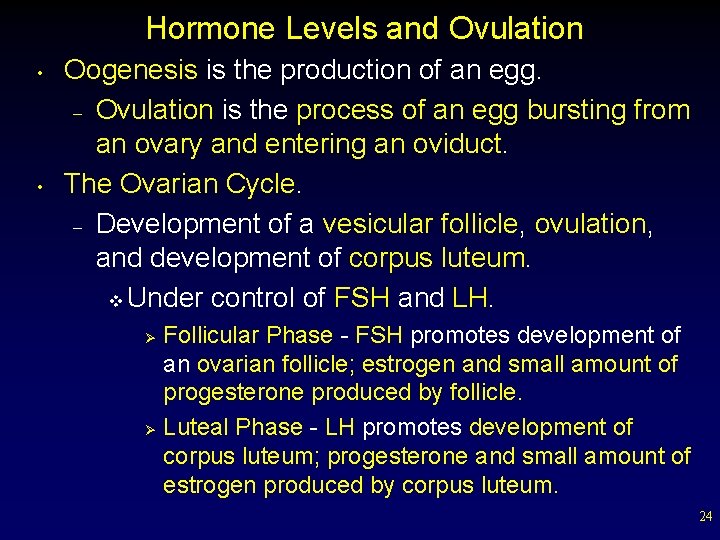 Hormone Levels and Ovulation

• Oogenesis is the production of an egg.
– Ovulation is the process of an egg bursting from an ovary and entering an oviduct.

• The Ovarian Cycle.
– Development of a vesicular follicle, ovulation, and development of corpus luteum.
❖ Under control of FSH and LH.
➢ Follicular Phase - FSH promotes development of an ovarian follicle; estrogen and small amount of progesterone produced by follicle.
➢ Luteal Phase - LH promotes development of corpus luteum; progesterone and small amount of estrogen produced by corpus luteum.

24